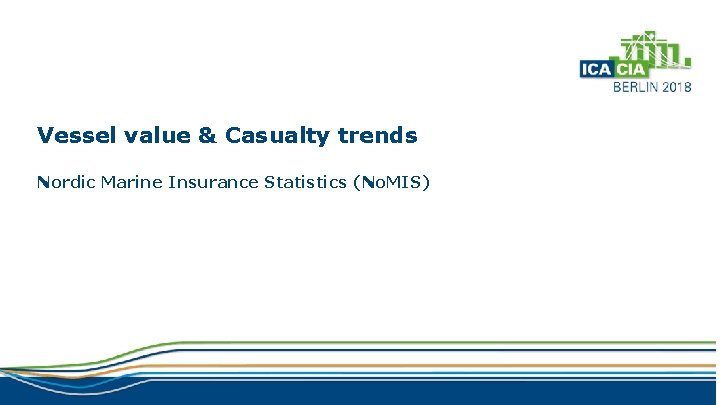 ICA CIA
BERLIN 2018

Vessel value & Casualty trends

Nordic Marine Insurance Statistics (NoMIS)